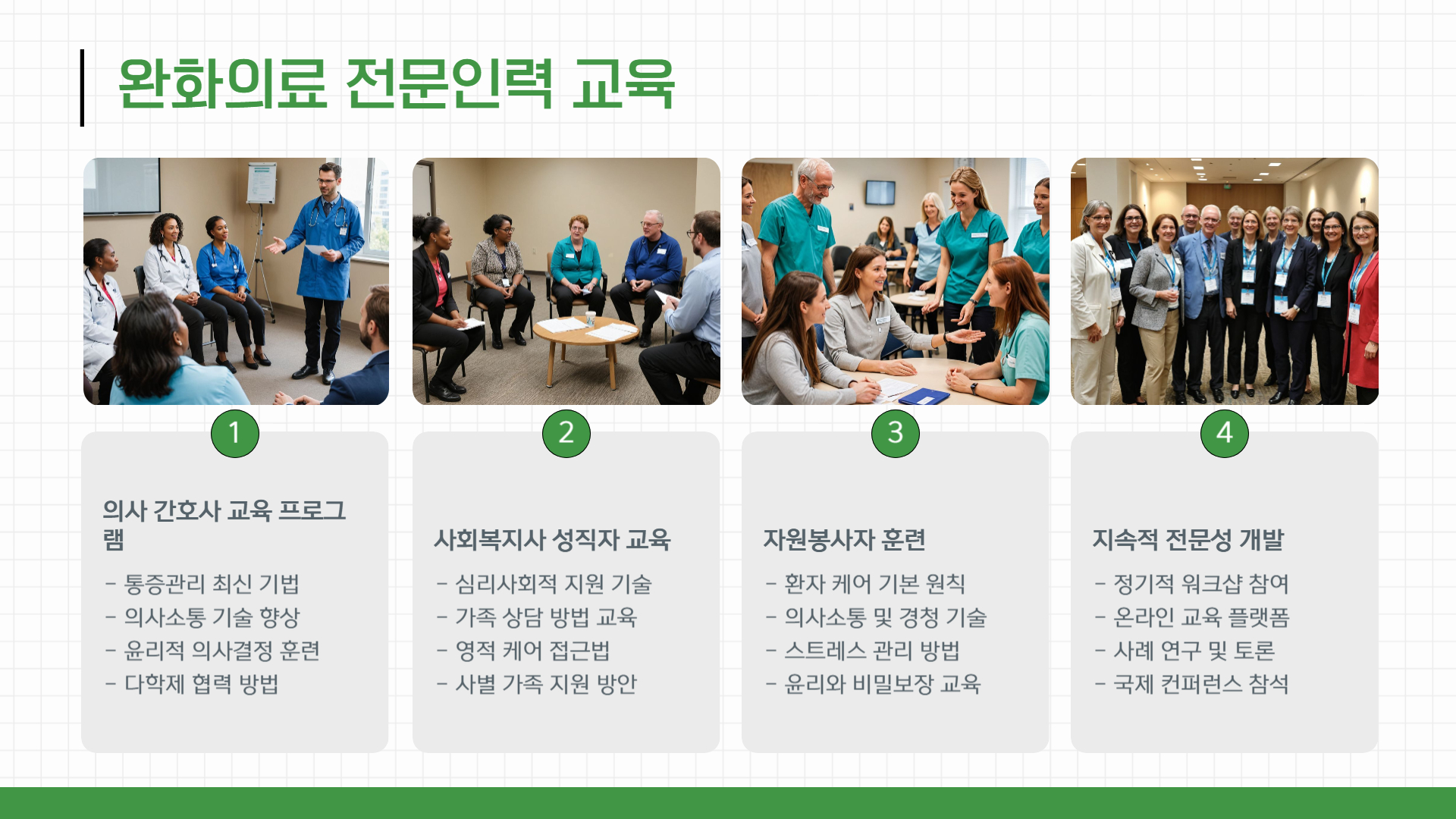 완화의료 전문인력 교육

1

의사 간호사 교육 프로그램

- 통증관리 최신 기법
- 의사소통 기술 향상
- 윤리적 의사결정 훈련
- 다학제 협력 방법

2

사회복지사 성직자 교육

- 심리사회적 지원 기술
- 가족 상담 방법 교육
- 영적 케어 접근법
- 사별 가족 지원 방안

3

자원봉사자 훈련

- 환자 케어 기본 원칙
- 의사소통 및 경청 기술
- 스트레스 관리 방법
- 윤리와 비밀보장 교육

4

지속적 전문성 개발

- 정기적 워크샵 참여
- 온라인 교육 플랫폼
- 사례 연구 및 토론
- 국제 컨퍼런스 참석